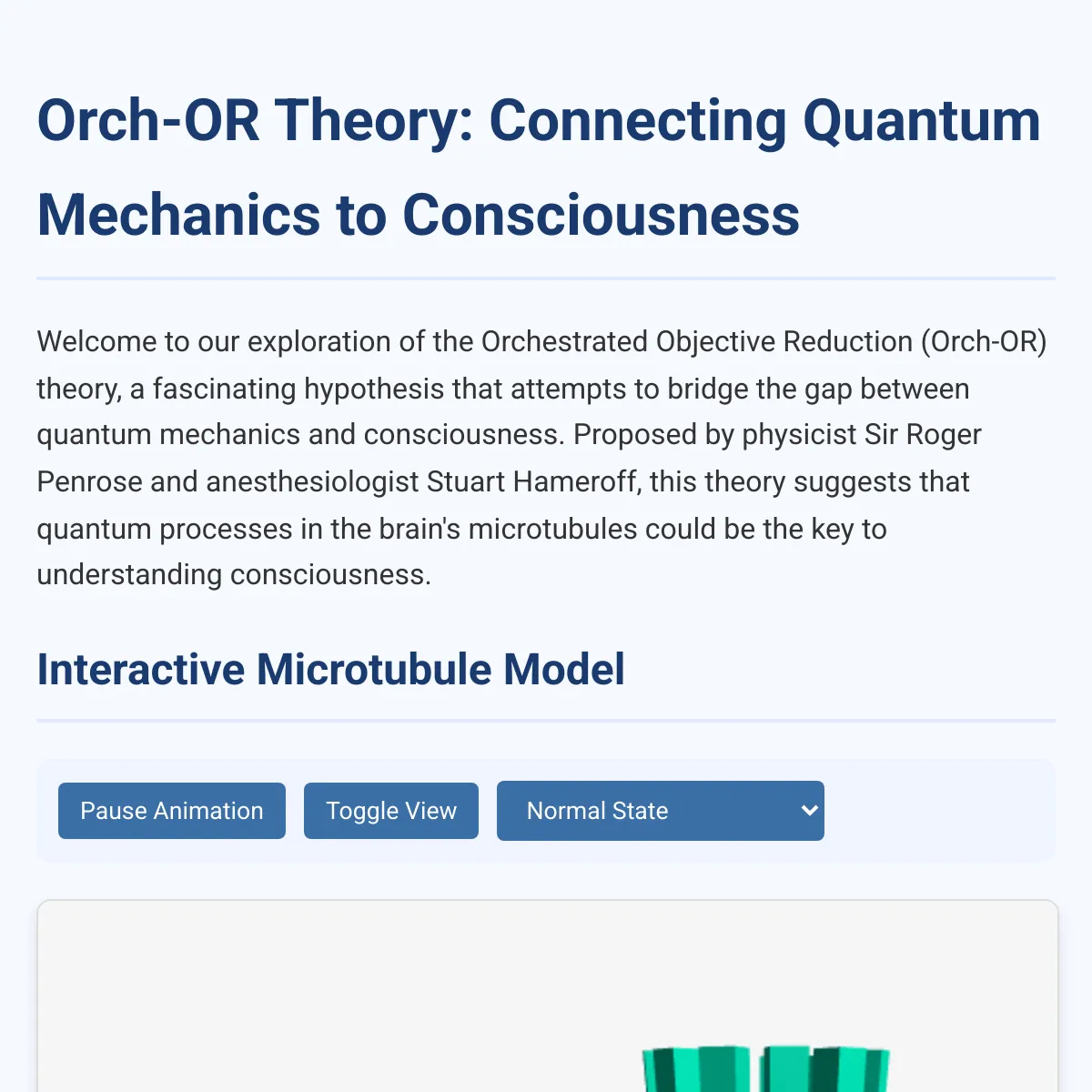 Orch-OR Theory: Connecting Quantum Mechanics to Consciousness

Welcome to our exploration of the Orchestrated Objective Reduction (Orch-OR) theory, a fascinating hypothesis that attempts to bridge the gap between quantum mechanics and consciousness. Proposed by physicist Sir Roger Penrose and anesthesiologist Stuart Hameroff, this theory suggests that quantum processes in the brain's microtubules could be the key to understanding consciousness.

Interactive Microtubule Model

Pause Animation

Toggle View

Normal State